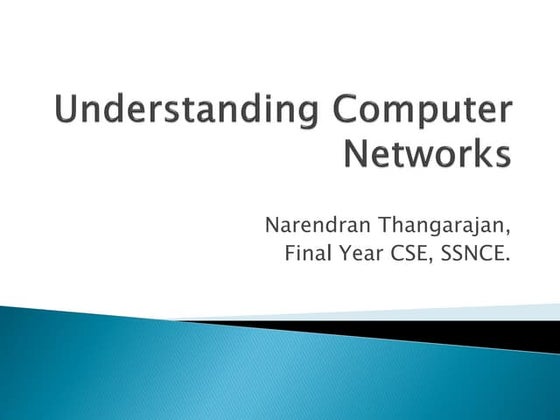 Understanding Computer Networks

Narendran Thangarajan,
Final Year CSE, SSNCE.